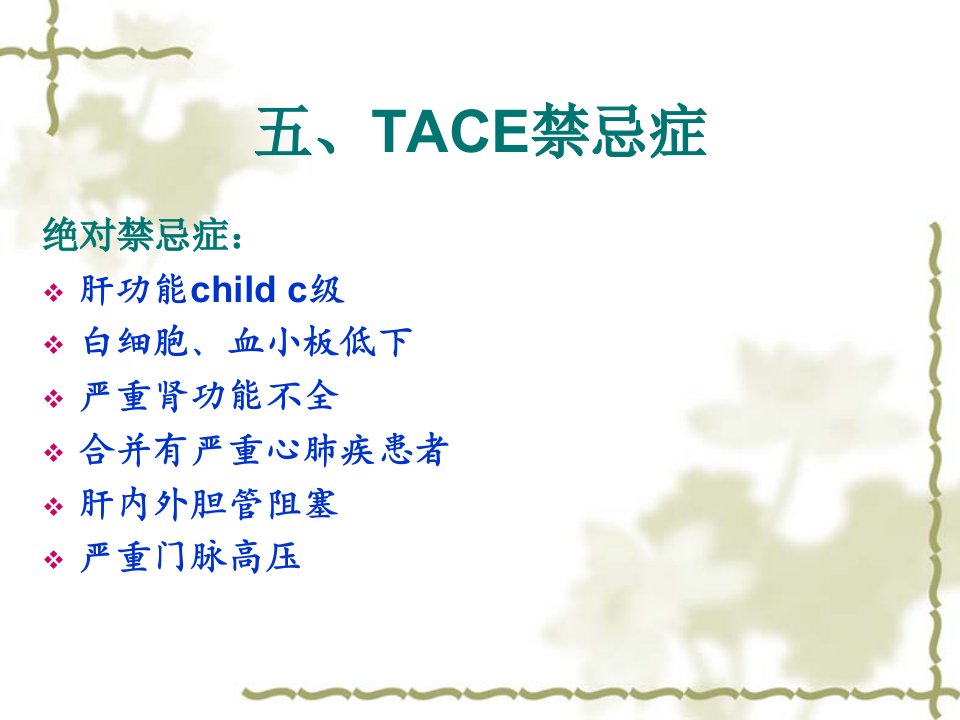 五、TACE禁忌症

绝对禁忌症：

❖ 肝功能child c级
❖ 白细胞、血小板低下
❖ 严重肾功能不全
❖ 合并有严重心肺疾患者
❖ 肝内外胆管阻塞
❖ 严重门脉高压